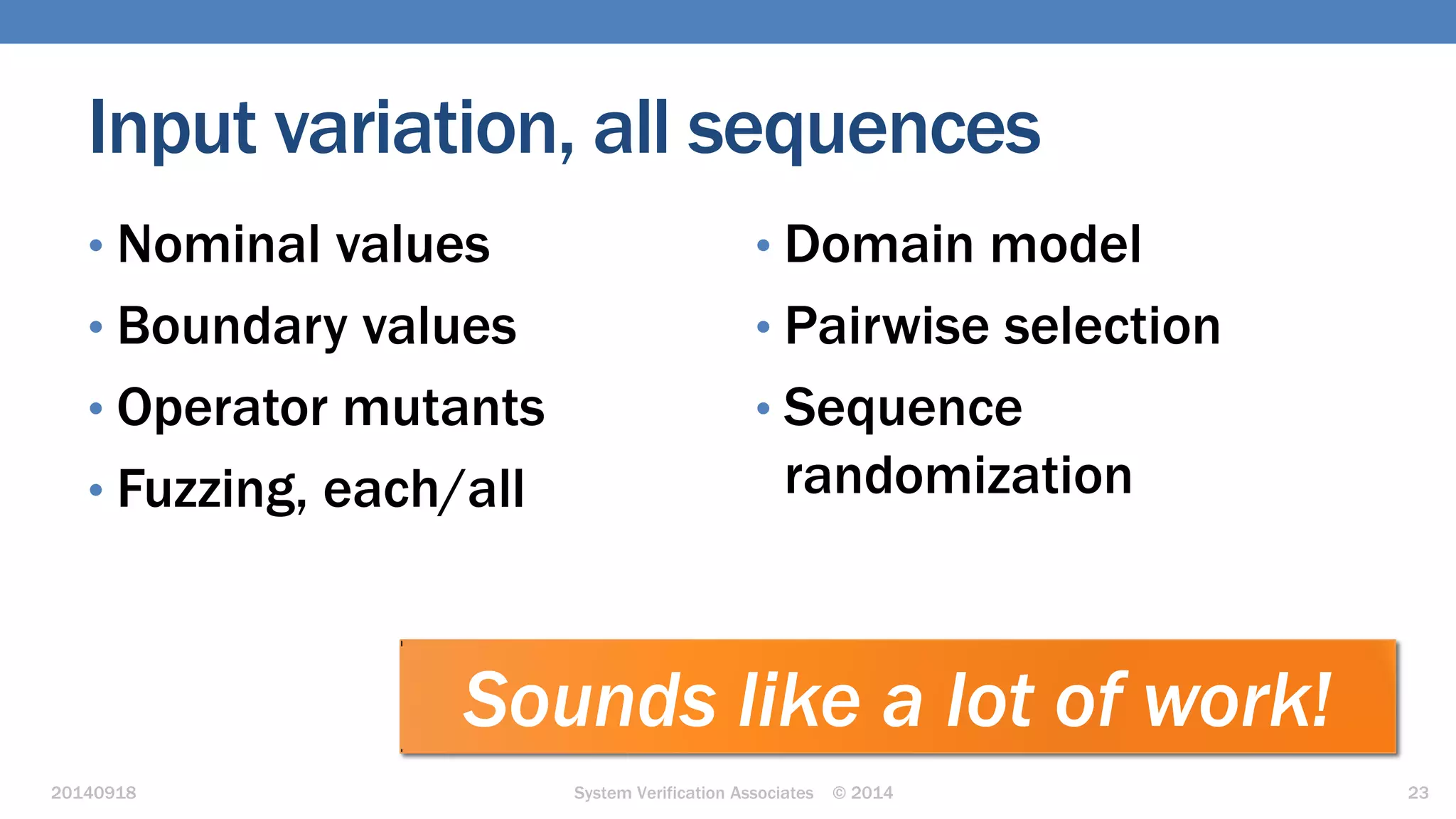 Input variation, all sequences

• Nominal values
• Boundary values
• Operator mutants
• Fuzzing, each/all

• Domain model
• Pairwise selection
• Sequence randomization

Sounds like a lot of work!

20140918 System Verification Associates © 2014 23